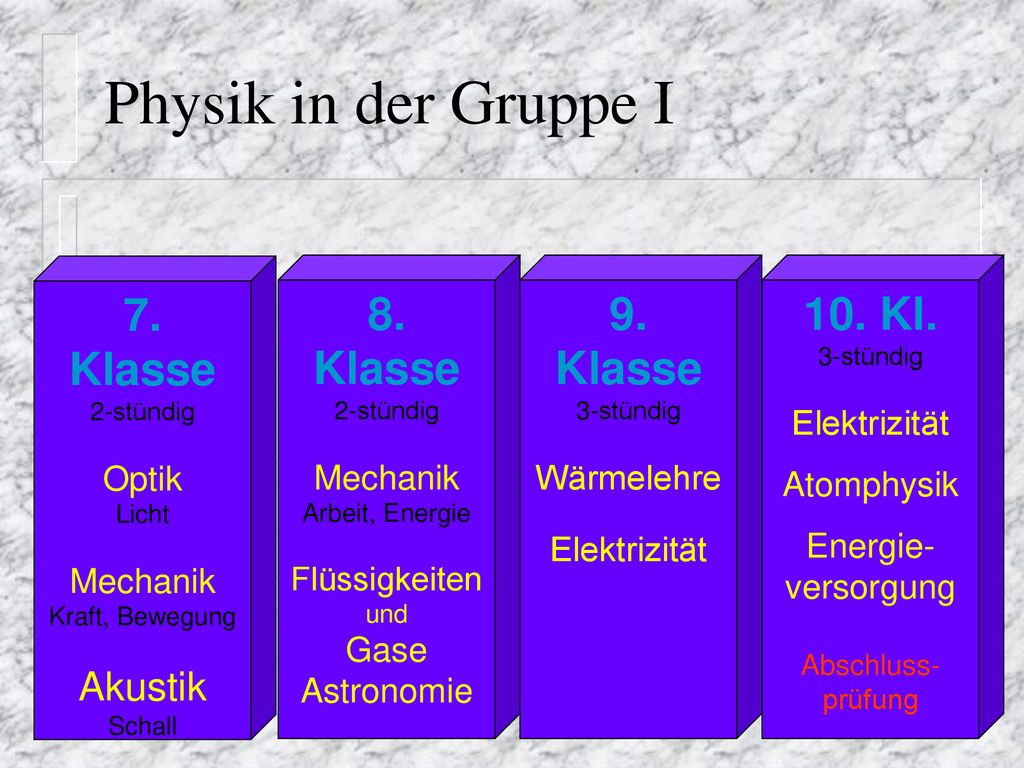 Physik in der Gruppe I

7. Klasse
2-stündig

Optik
Licht

Mechanik
Kraft, Bewegung

Akustik
Schall

8. Klasse
2-stündig

Mechanik
Arbeit, Energie

Flüssigkeiten
und
Gase
Astronomie

9. Klasse
3-stündig

Wärmelehre

Elektrizität

10. Kl.
3-stündig

Elektrizität

Atomphysik

Energieversorgung

Abschlussprüfung